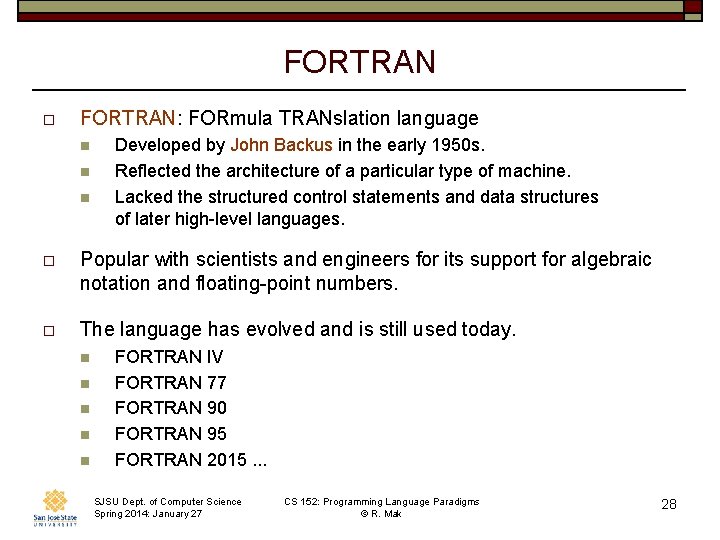 FORTRAN

FORTRAN: FORmula TRANslation language

Developed by John Backus in the early 1950s.

Reflected the architecture of a particular type of machine.

Lacked the structured control statements and data structures of later high-level languages.

Popular with scientists and engineers for its support for algebraic notation and floating-point numbers.

The language has evolved and is still used today.

FORTRAN IV

FORTRAN 77

FORTRAN 90

FORTRAN 95

FORTRAN 2015 ...

San José State UNIVERSITY

SJSU Dept. of Computer Science
Spring 2014: January 27

CS 152: Programming Language Paradigms
© R. Mak

28